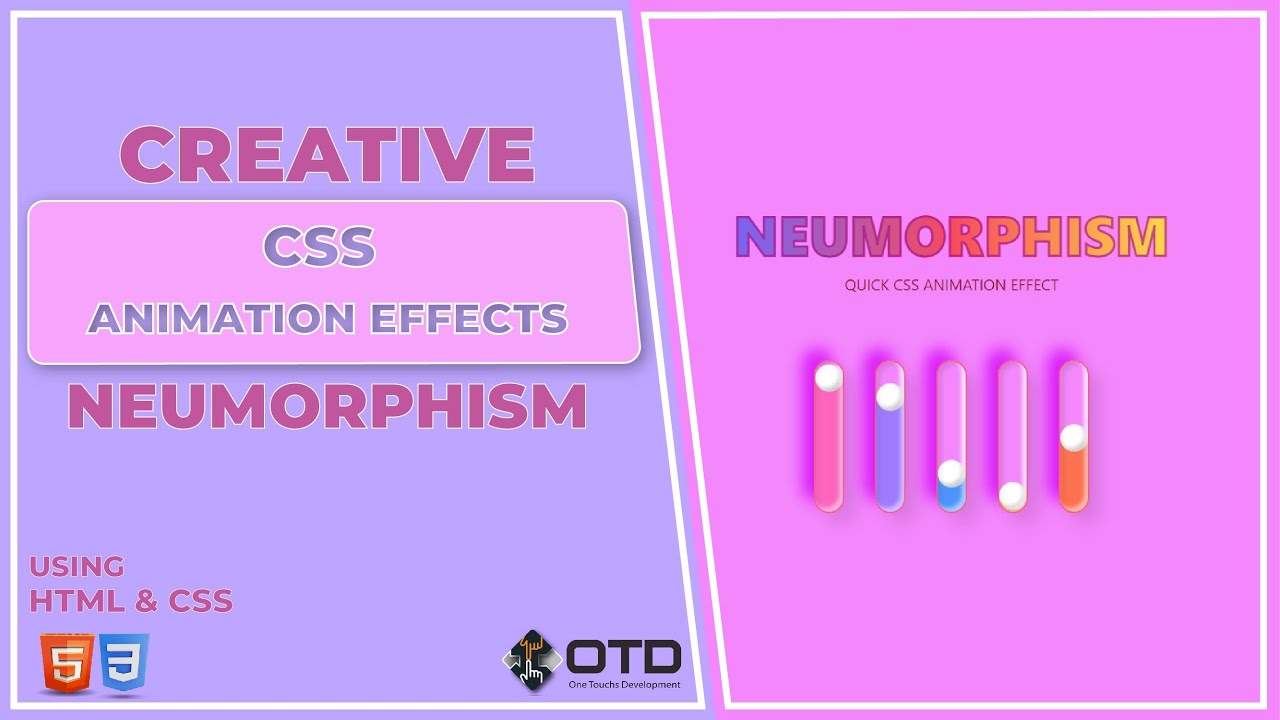 CREATIVE

CSS

ANIMATION EFFECTS

NEUMORPHISM

USING
HTML & CSS

5 3

OTD
One Touchs Development

NEUMORPHISM

QUICK CSS ANIMATION EFFECT